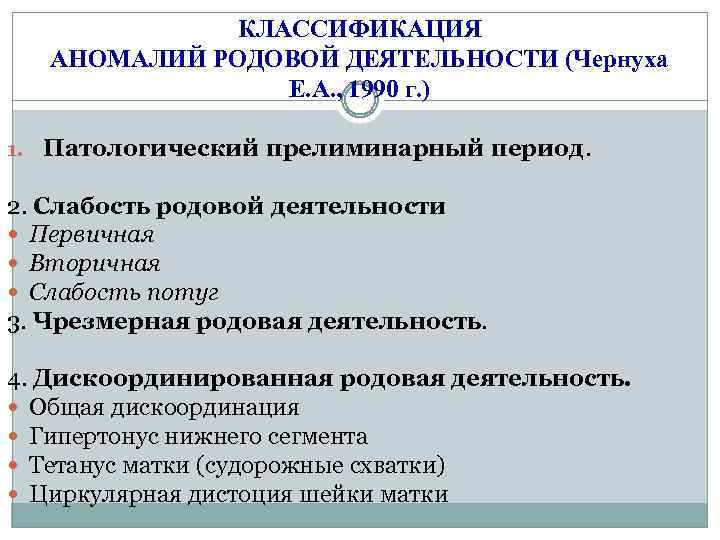 КЛАССИФИКАЦИЯ
АНОМАЛИЙ РОДОВОЙ ДЕЯТЕЛЬНОСТИ (Чернуха Е.А., 1990 г.)

1. Патологический прелиминарный период.

2. Слабость родовой деятельности
- Первичная
- Вторичная
- Слабость потуг

3. Чрезмерная родовая деятельность.

4. Дискоординированная родовая деятельность.
- Общая дискоординация
- Гипертонус нижнего сегмента
- Тетанус матки (судорожные схватки)
- Циркулярная дистоция шейки матки